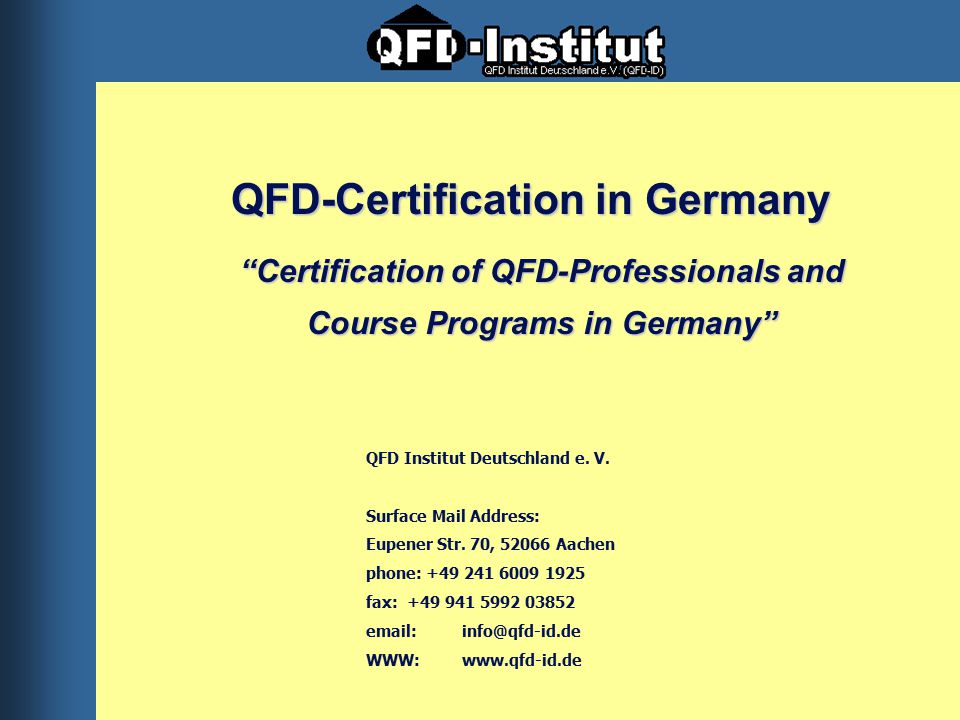 QFD-Institut
QFD Institut Deutschland e.V. (QFD-ID)

QFD-Certification in Germany

“Certification of QFD-Professionals and Course Programs in Germany”

QFD Institut Deutschland e. V.

Surface Mail Address:
Eupener Str. 70, 52066 Aachen
phone: +49 241 6009 1925
fax: +49 941 5992 03852
email: info@qfd-id.de
WWW: www.qfd-id.de